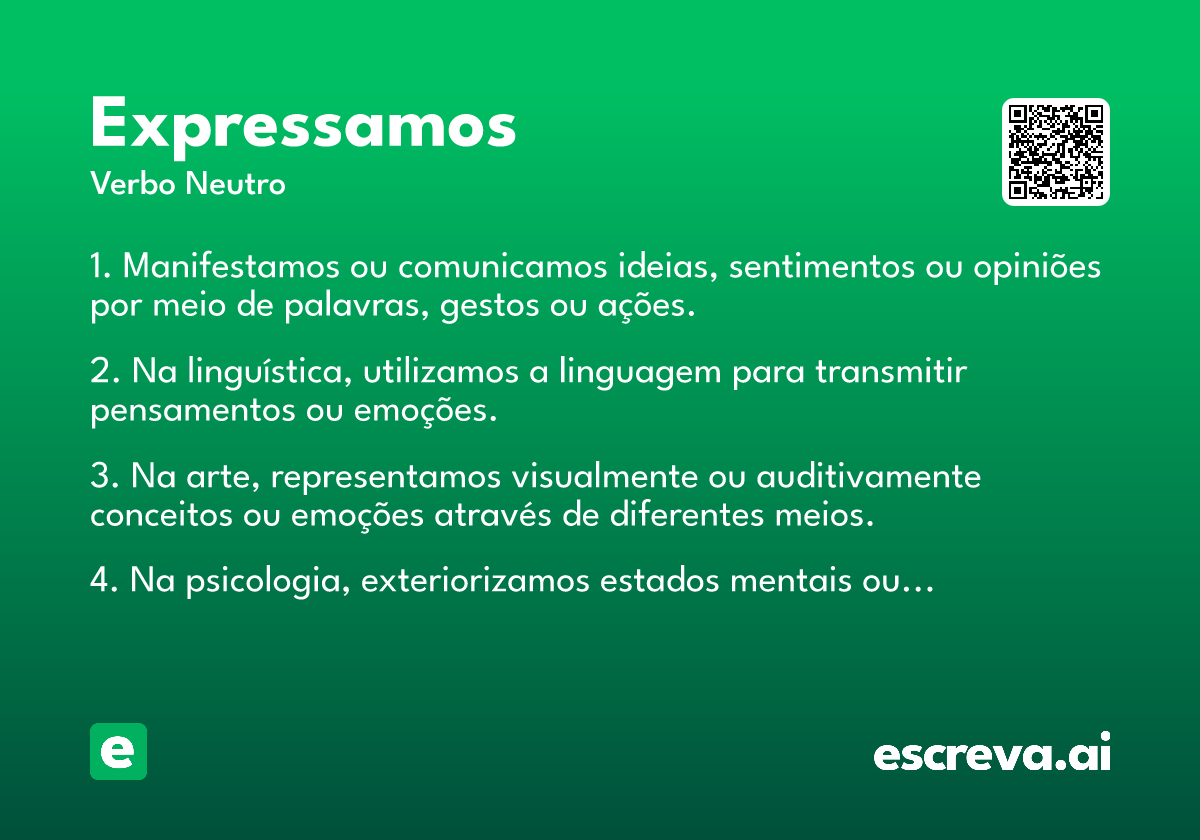 Expressamos
Verbo Neutro

1. Manifestamos ou comunicamos ideias, sentimentos ou opiniões por meio de palavras, gestos ou ações.

2. Na linguística, utilizamos a linguagem para transmitir pensamentos ou emoções.

3. Na arte, representamos visualmente ou auditivamente conceitos ou emoções através de diferentes meios.

4. Na psicologia, exteriorizamos estados mentais ou...

e

escreva.ai